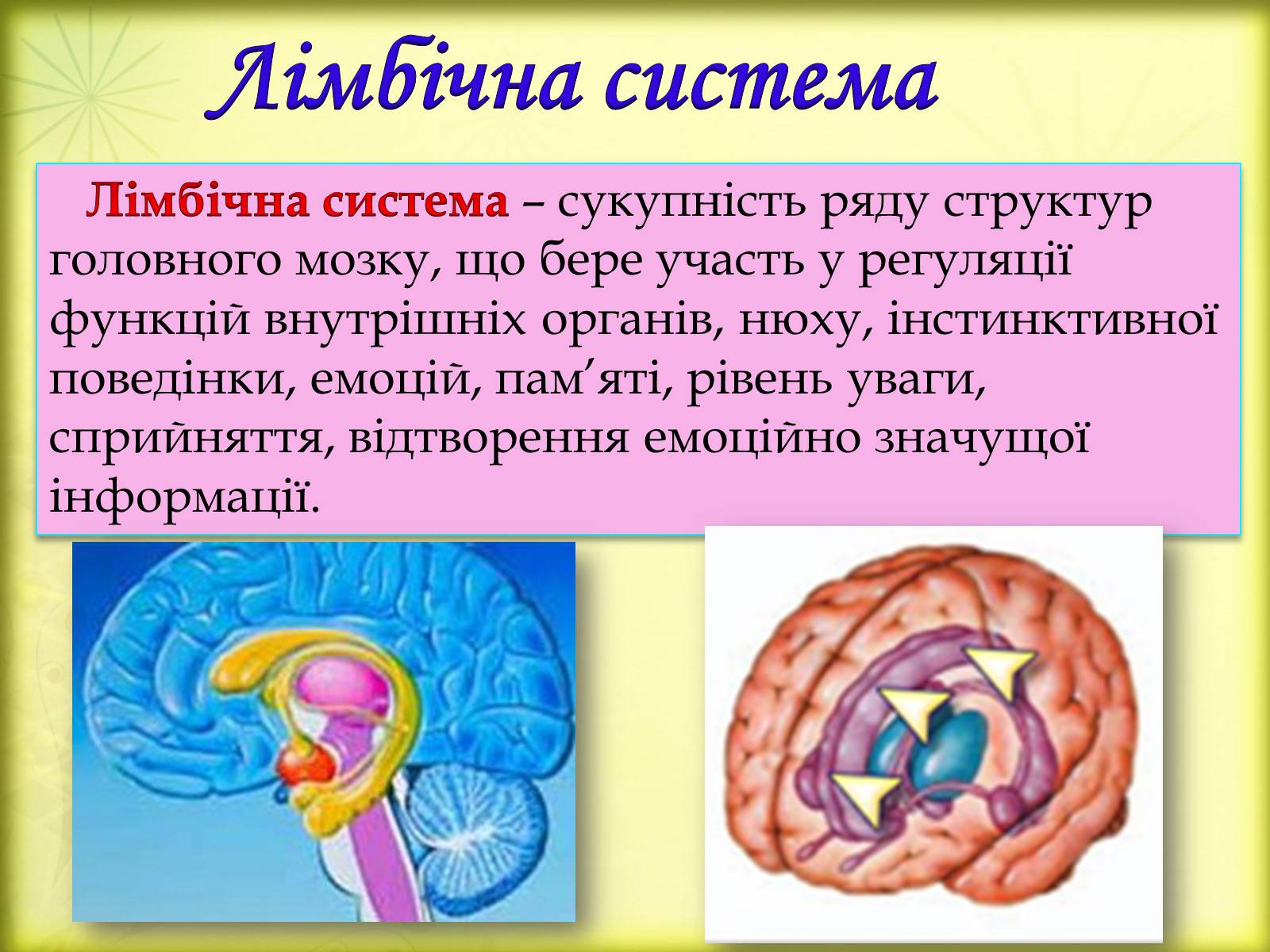 Лімбічна система

Лімбічна система – сукупність ряду структур головного мозку, що бере участь у регуляції функцій внутрішніх органів, нюху, інстинктивної поведінки, емоцій, пам’яті, рівень уваги, сприйняття, відтворення емоційно значущої інформації.